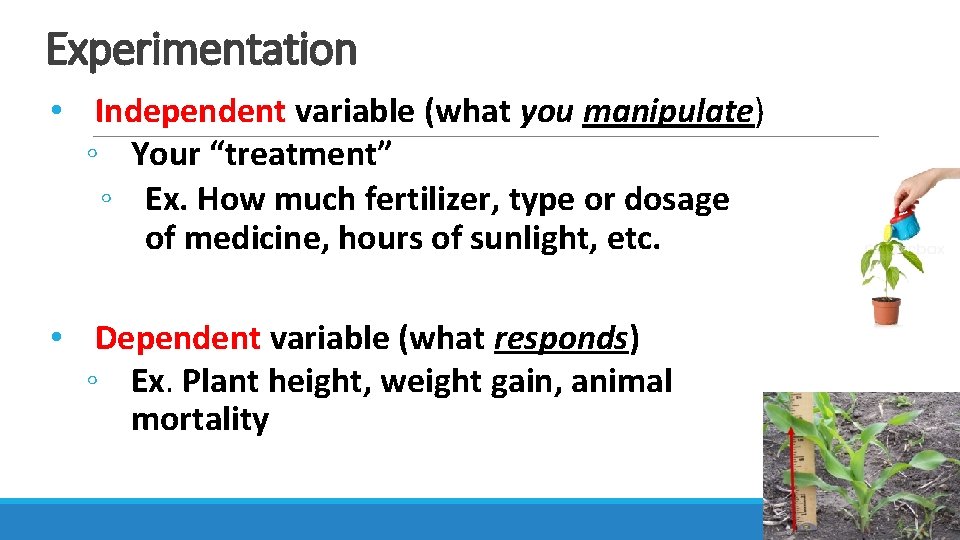 Experimentation

• Independent variable (what you manipulate)
◦ Your "treatment"
◦ Ex. How much fertilizer, type or dosage of medicine, hours of sunlight, etc.

• Dependent variable (what responds)
◦ Ex. Plant height, weight gain, animal mortality